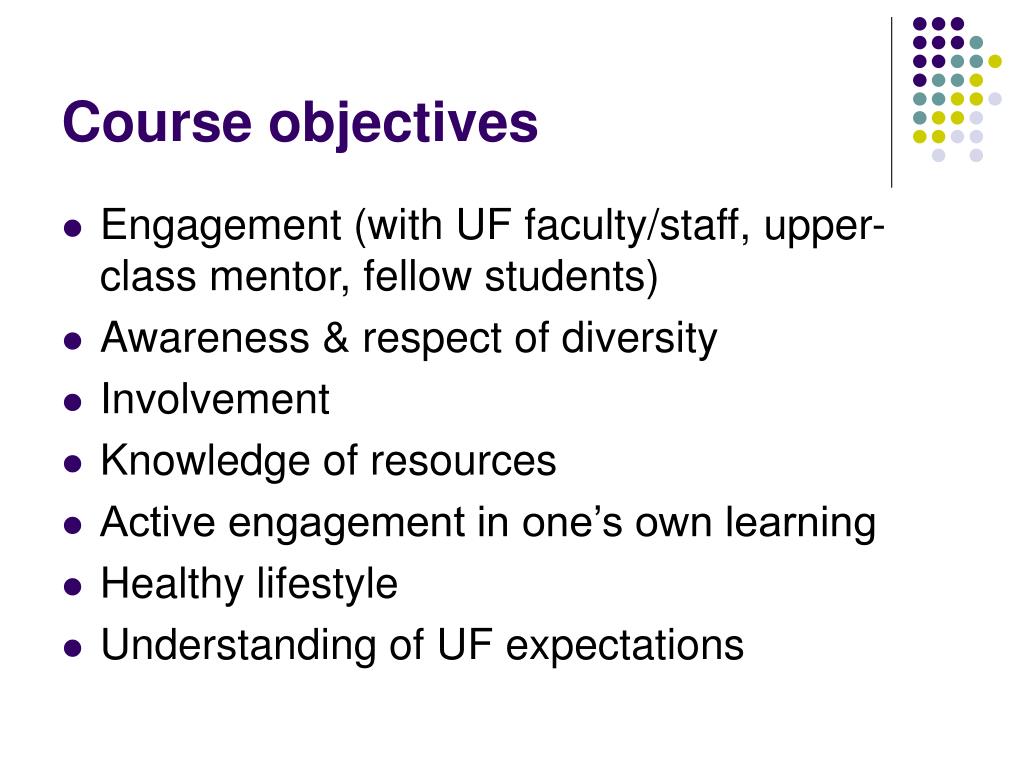 Course objectives

- Engagement (with UF faculty/staff, upper-class mentor, fellow students)
- Awareness & respect of diversity
- Involvement
- Knowledge of resources
- Active engagement in one’s own learning
- Healthy lifestyle
- Understanding of UF expectations